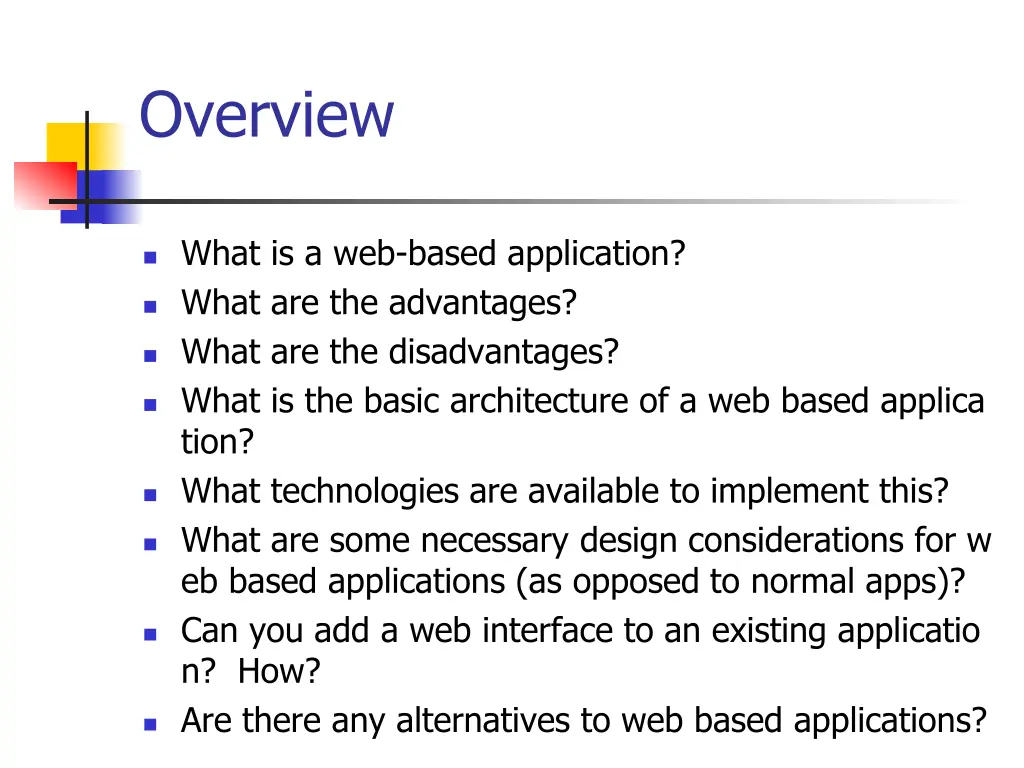 Overview

- What is a web-based application?
- What are the advantages?
- What are the disadvantages?
- What is the basic architecture of a web based applica tion?
- What technologies are available to implement this?
- What are some necessary design considerations for w eb based applications (as opposed to normal apps)?
- Can you add a web interface to an existing applicatio n? How?
- Are there any alternatives to web based applications?